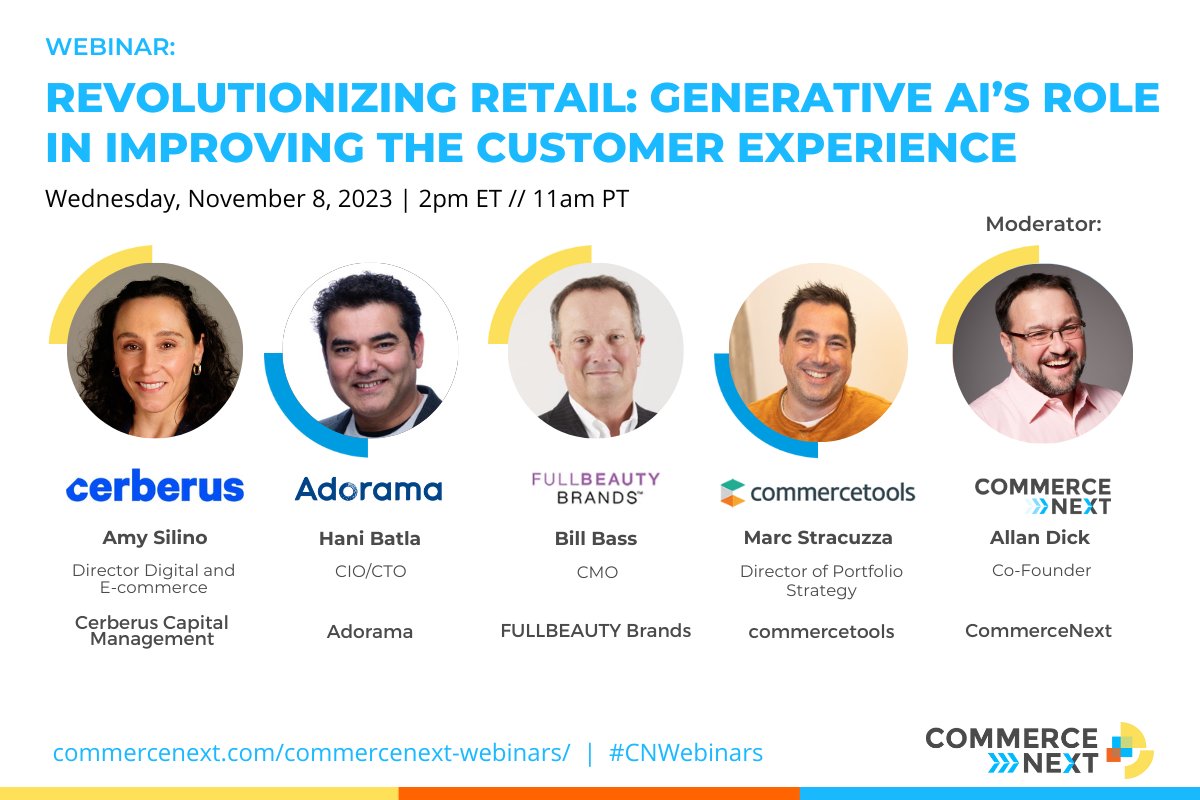 WEBINAR:

REVOLUTIONIZING RETAIL: GENERATIVE AI'S ROLE IN IMPROVING THE CUSTOMER EXPERIENCE

Wednesday, November 8, 2023 | 2pm ET // 11am PT

Moderator:

cerberus

Amy Silino

Director Digital and E-commerce

Cerberus Capital Management

Adorama

Hani Batla

CIO/CTO

Adorama

FULLBEAUTY BRANDS™

Bill Bass

CMO

FULLBEAUTY Brands

commercetools

Marc Stracuzza

Director of Portfolio Strategy

commercetools

COMMERCE NEXT

Allan Dick

Co-Founder

CommerceNext

commercenext.com/commercenext-webinars/ | #CNWebinars

COMMERCE NEXT